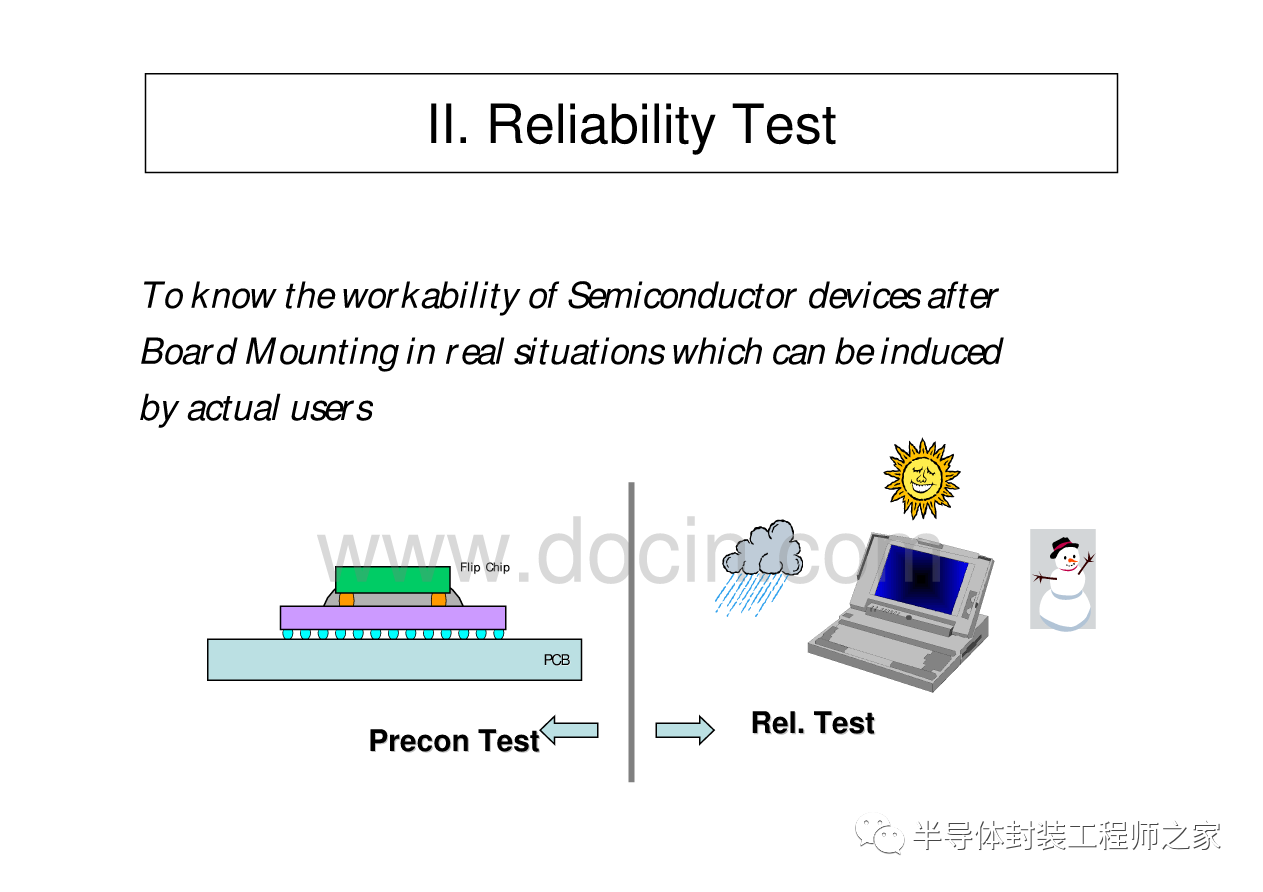 II. Reliability Test

To know the workability of Semiconductor devices after Board Mounting in real situations which can be induced by actual users

www.docin.com

Flip Chip

PCB

Precon Test

Rel. Test

半导体封装工程师之家